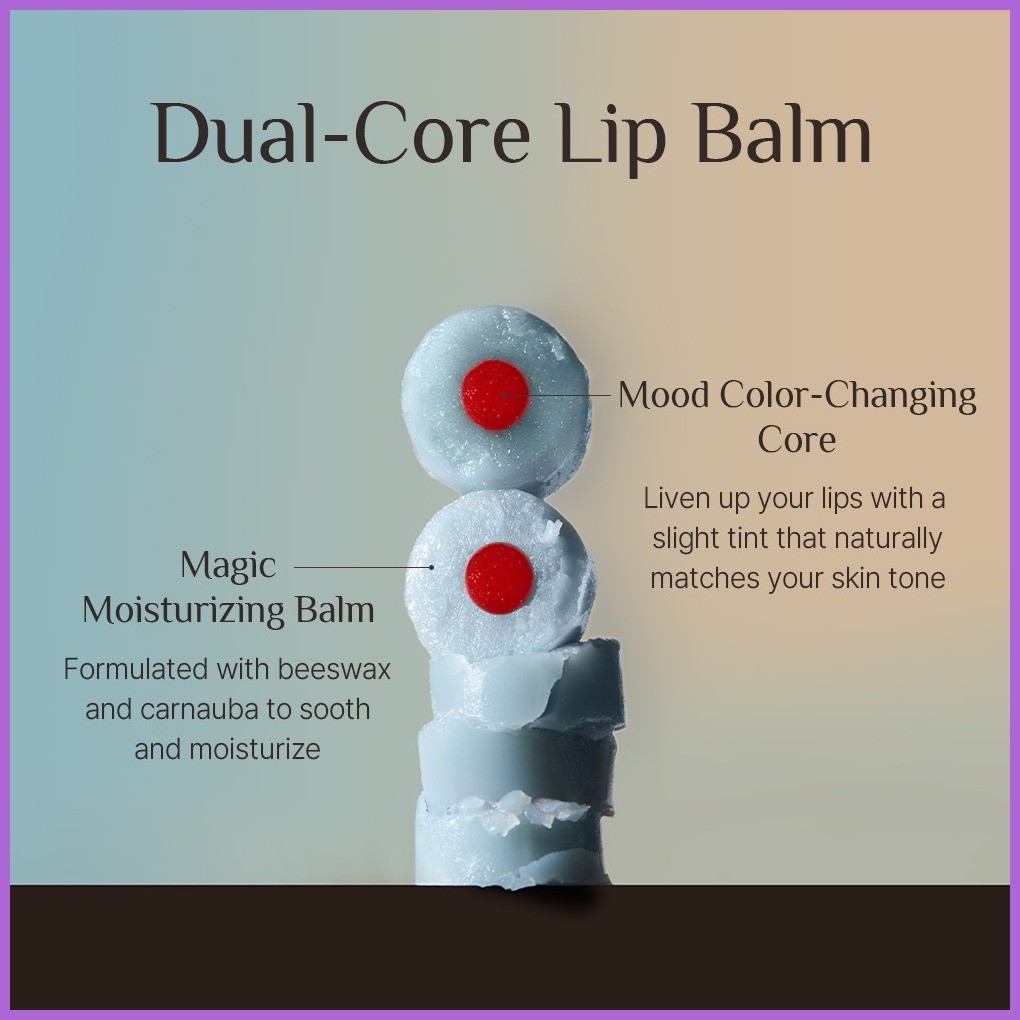 Dual-Core Lip Balm

Mood Color-Changing Core

Liven up your lips with a slight tint that naturally matches your skin tone

Magic Moisturizing Balm

Formulated with beeswax and carnauba to sooth and moisturize